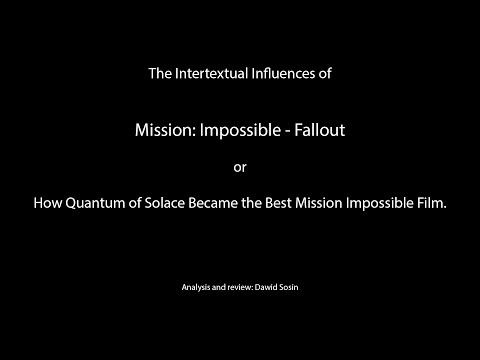 The Intertextual Influences of

Mission: Impossible - Fallout

or

How Quantum of Solace Became the Best Mission Impossible Film.

Analysis and review: Dawid Sosin